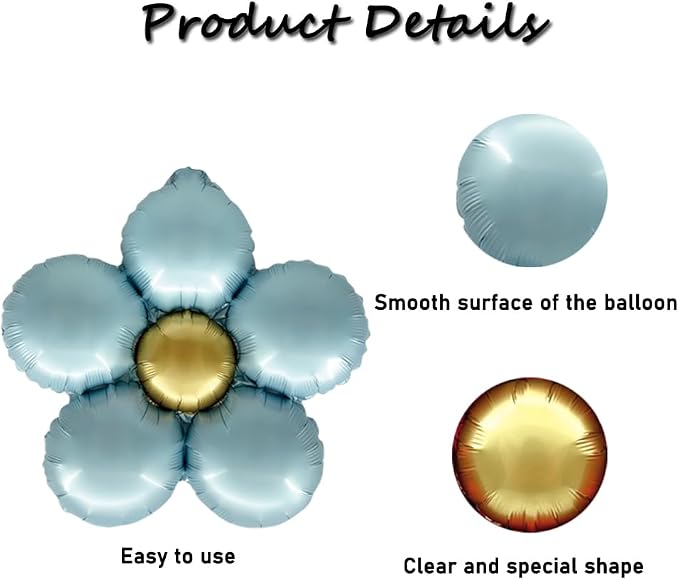 Product Details

Smooth surface of the balloon

Easy to use

Clear and special shape